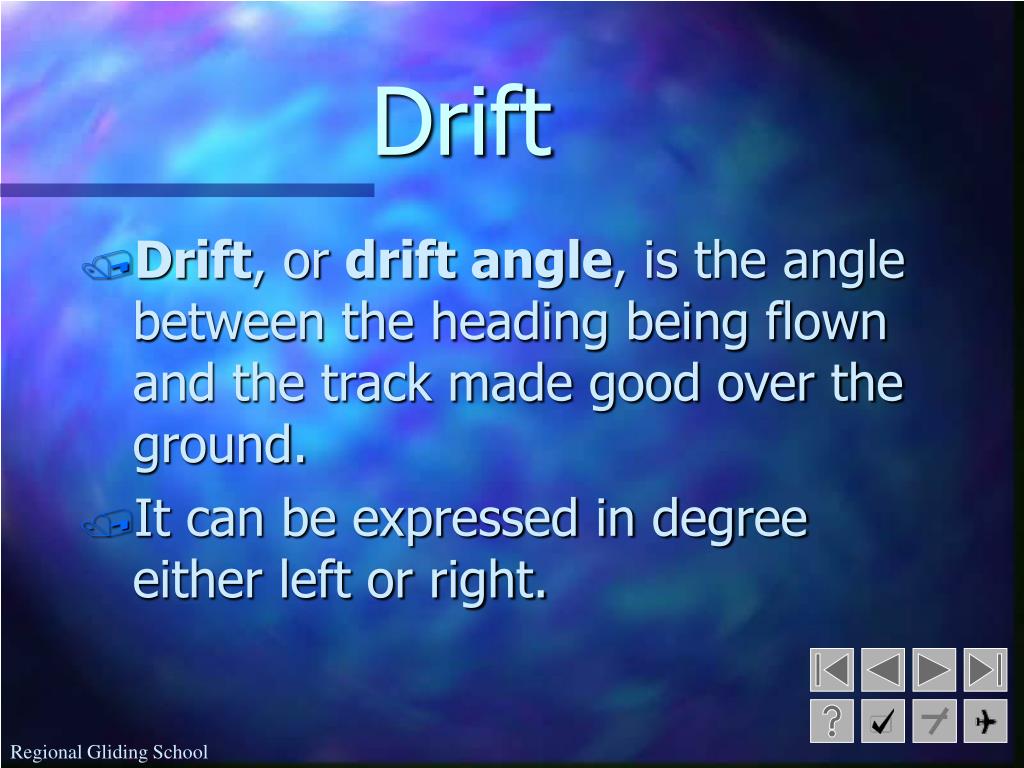 Drift

Drift, or drift angle, is the angle between the heading being flown and the track made good over the ground.

It can be expressed in degree either left or right.

?

Regional Gliding School